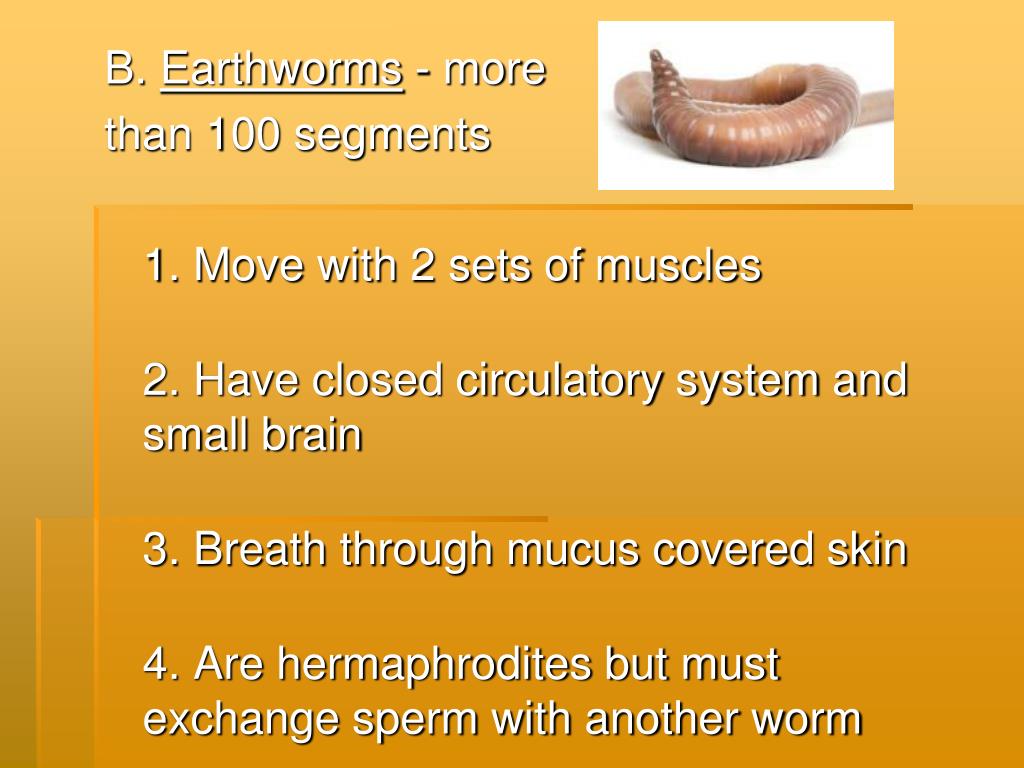 B. Earthworms - more than 100 segments

1. Move with 2 sets of muscles

2. Have closed circulatory system and small brain

3. Breath through mucus covered skin

4. Are hermaphrodites but must exchange sperm with another worm